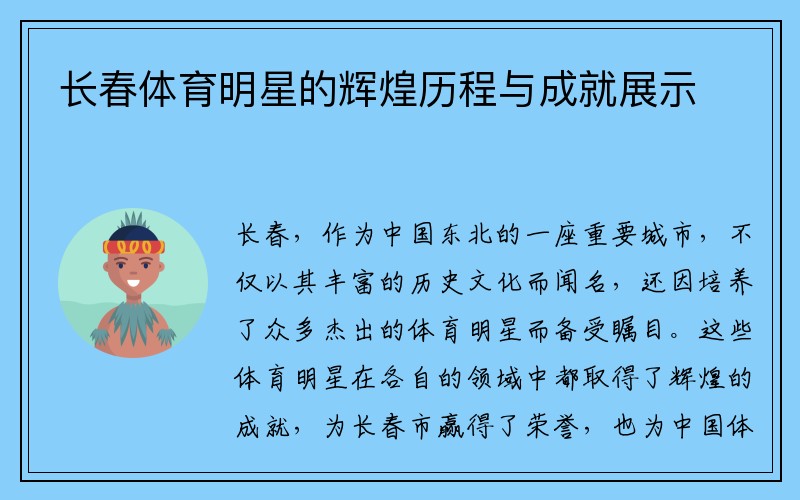 长春体育明星的辉煌历程与成就展示

长春，作为中国东北的一座重要城市，不仅以其丰富的历史文化而闻名，还因培养了众多杰出的体育明星而备受瞩目。这些体育明星在各自的领域中都取得了辉煌的成就，为长春市赢得了荣誉，也为中国体